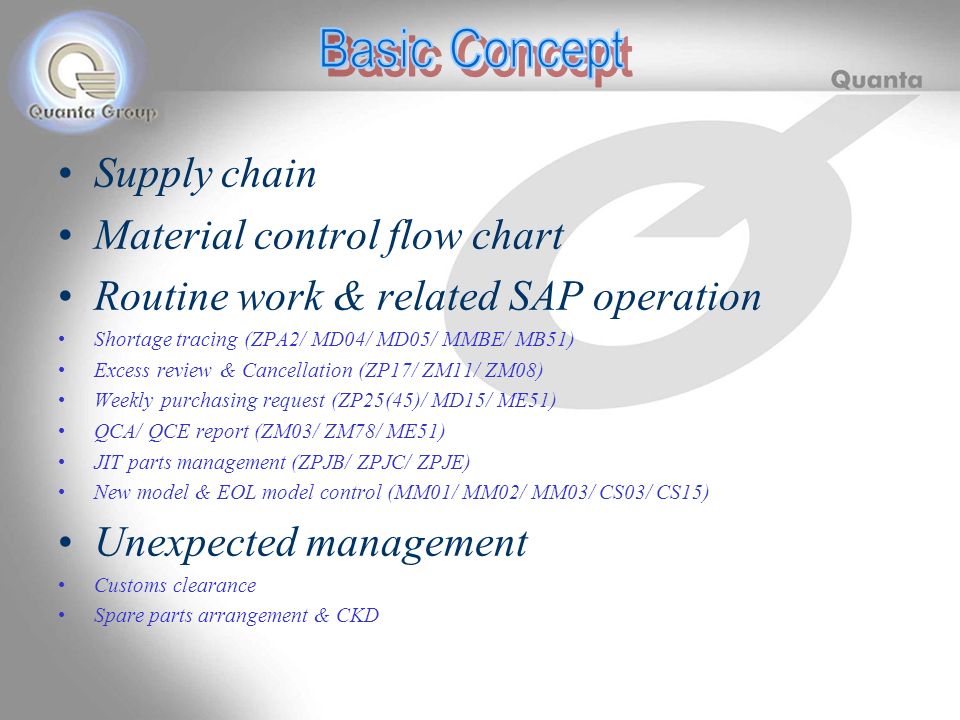 Quanta Group

Basic Concept

Quanta

• Supply chain
• Material control flow chart
• Routine work & related SAP operation
• Shortage tracing (ZPA2/ MD04/ MD05/ MMBE/ MB51)
• Excess review & Cancellation (ZP17/ ZM11/ ZM08)
• Weekly purchasing request (ZP25(45)/ MD15/ ME51)
• QCA/ QCE report (ZM03/ ZM78/ ME51)
• JIT parts management (ZPJB/ ZPJC/ ZPJE)
• New model & EOL model control (MM01/ MM02/ MM03/ CS03/ CS15)
• Unexpected management
• Customs clearance
• Spare parts arrangement & CKD